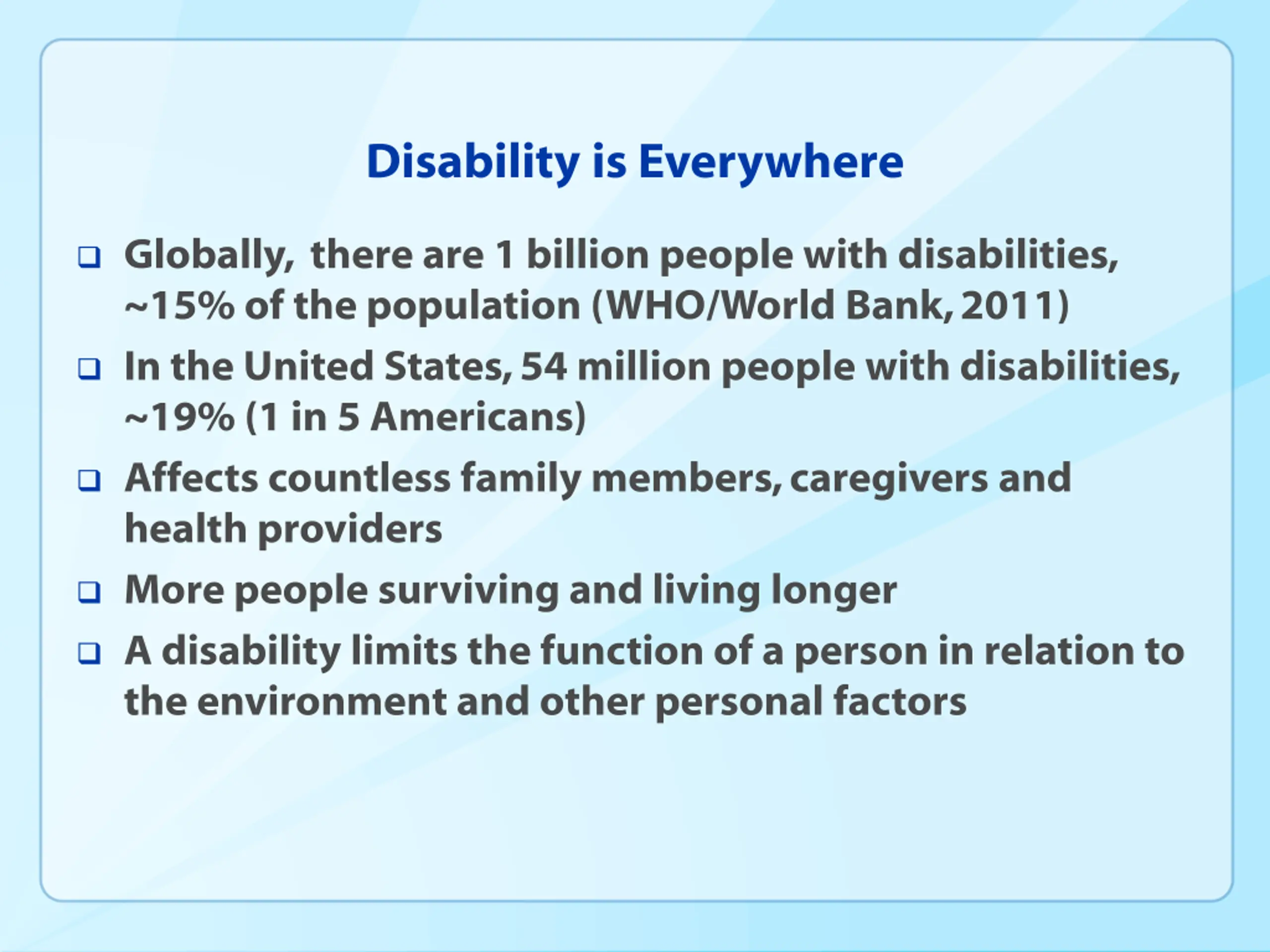 Disability is Everywhere

❑ Globally, there are 1 billion people with disabilities, ~15% of the population (WHO/World Bank, 2011)

❑ In the United States, 54 million people with disabilities, ~19% (1 in 5 Americans)

❑ Affects countless family members, caregivers and health providers

❑ More people surviving and living longer

❑ A disability limits the function of a person in relation to the environment and other personal factors